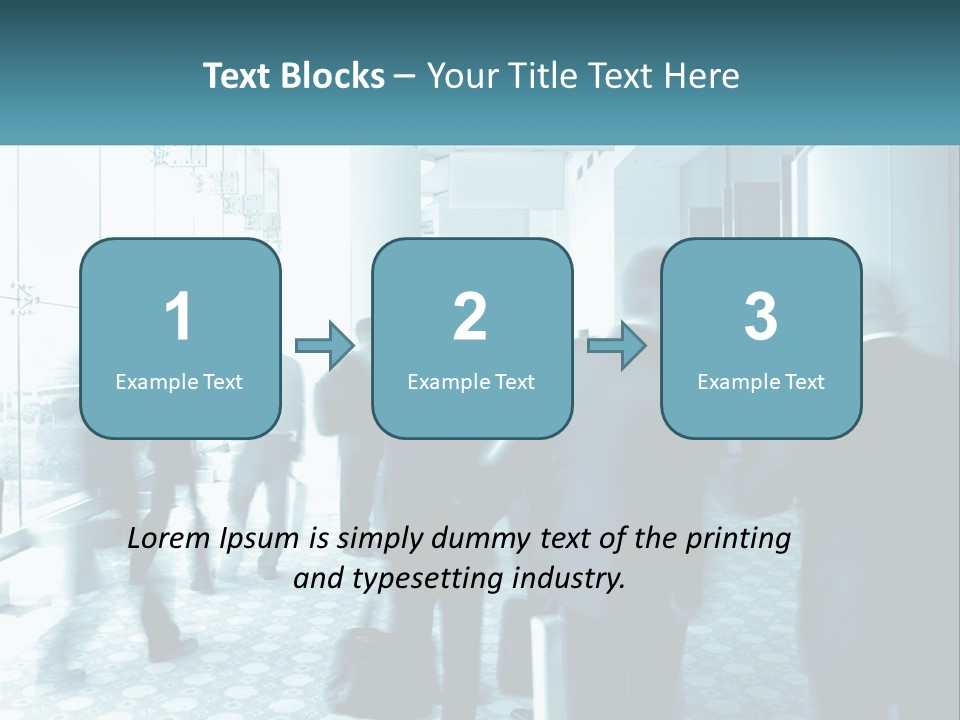 Text Blocks – Your Title Text Here

1
Example Text

2
Example Text

3
Example Text

Lorem Ipsum is simply dummy text of the printing and typesetting industry.